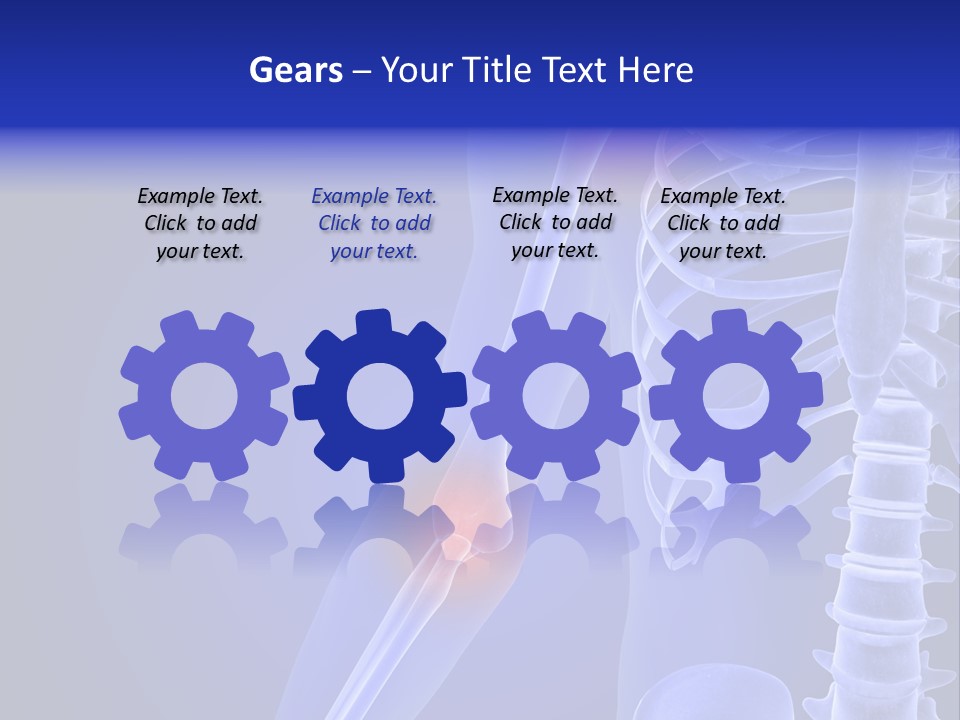 Gears – Your Title Text Here

Example Text. Click to add your text.

Example Text. Click to add your text.

Example Text. Click to add your text.

Example Text. Click to add your text.